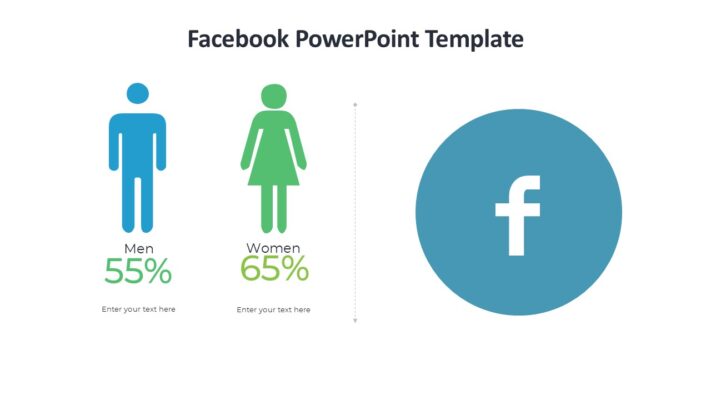 Facebook PowerPoint Template

Men
55%
Enter your text here

Women
65%
Enter your text here

f